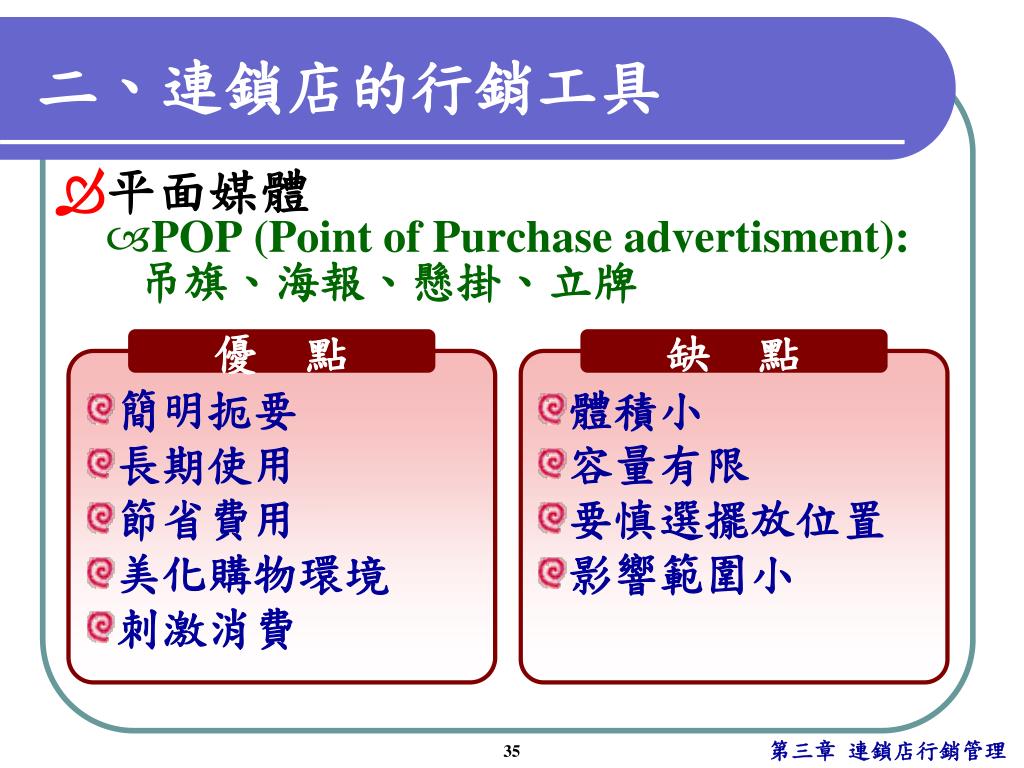 二、連鎖店的行銷工具

平面媒體

POP (Point of Purchase advertisment): 吊旗、海報、懸掛、立牌

優　點

簡明扼要
長期使用
節省費用
美化購物環境
刺激消費

缺　點

體積小
容量有限
要慎選擺放位置
影響範圍小

35

第三章 連鎖店行銷管理